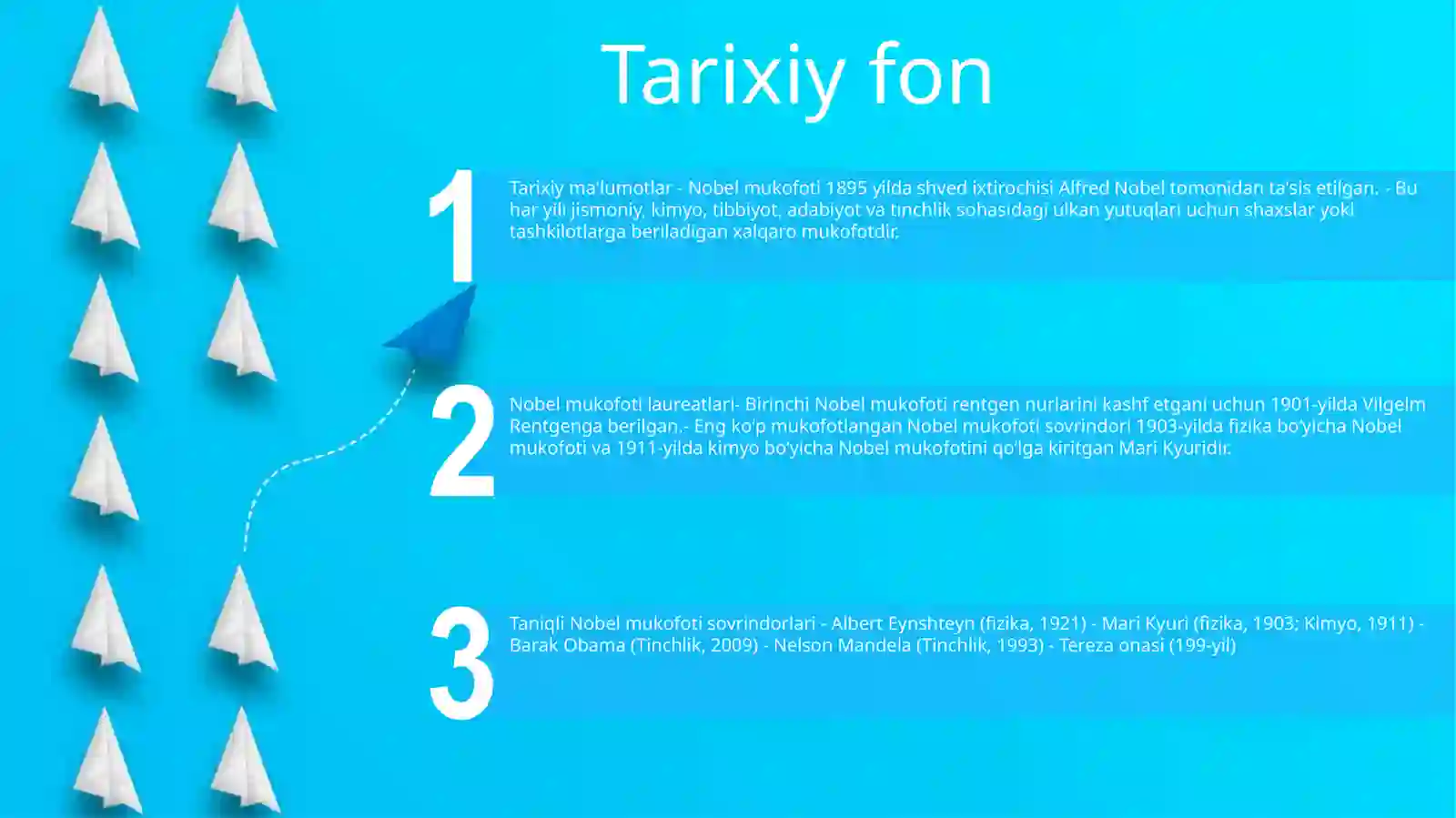 Tarixiy fon

1

Tarixiy ma'lumotlar - Nobel mukofoti 1895 yilda shved ixtirochisi Alfred Nobel tomonidan ta'sis etilgan. - Bu har yili jismoniy, kimyo, tibbiyot, adabiyot va tinchlik sohasidagi ulkan yutuqlari uchun shaxslar yoki tashkilotlarga beriladigan xalqaro mukofotdir.

2

Nobel mukofoti laureatlari- Birinchi Nobel mukofoti rentgen nurlarini kashf etgani uchun 1901-yilda Vilgelm Rentgenga berilgan.- Eng ko'p mukofotlangan Nobel mukofoti sovrindori 1903-yilda fizika bo'yicha Nobel mukofoti va 1911-yilda kimyo bo'yicha Nobel mukofotini qo'lga kiritgan Mari Kyuridir.

3

Taniqli Nobel mukofoti sovrindorlari - Albert Eynshteyn (fizika, 1921) - Mari Kyuri (fizika, 1903; Kimyo, 1911) - Barak Obama (Tinchlik, 2009) - Nelson Mandela (Tinchlik, 1993) - Tereza onasi (199-yil)